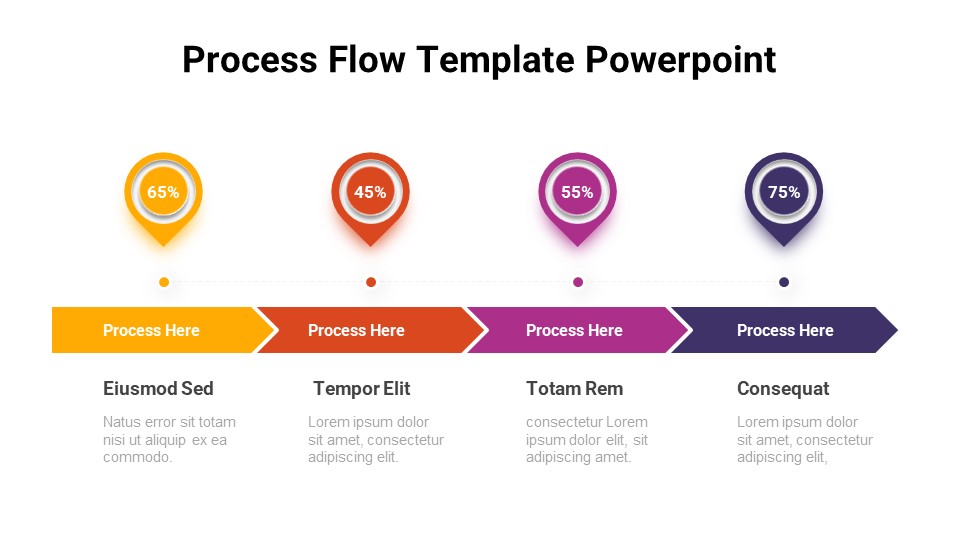 Process Flow Template Powerpoint

65%

45%

55%

75%

Process Here

Process Here

Process Here

Process Here

Eiusmod Sed

Natus error sit totam nisi ut aliquip ex ea commodo.

Tempor Elit

Lorem ipsum dolor sit amet, consectetur adipiscing elit.

Totam Rem

consectetur Lorem ipsum dolor elit, sit adipiscing amet.

Consequat

Lorem ipsum dolor sit amet, consectetur adipiscing elit,